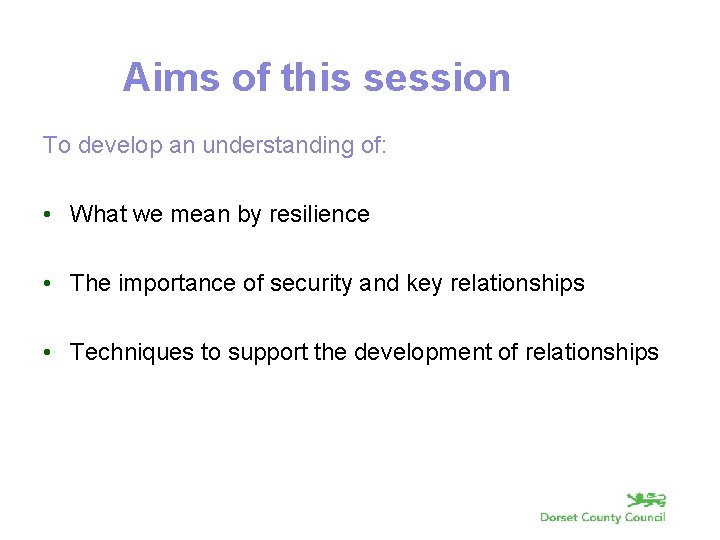 Aims of this session

To develop an understanding of:

• What we mean by resilience

• The importance of security and key relationships

• Techniques to support the development of relationships

Dorset County Council